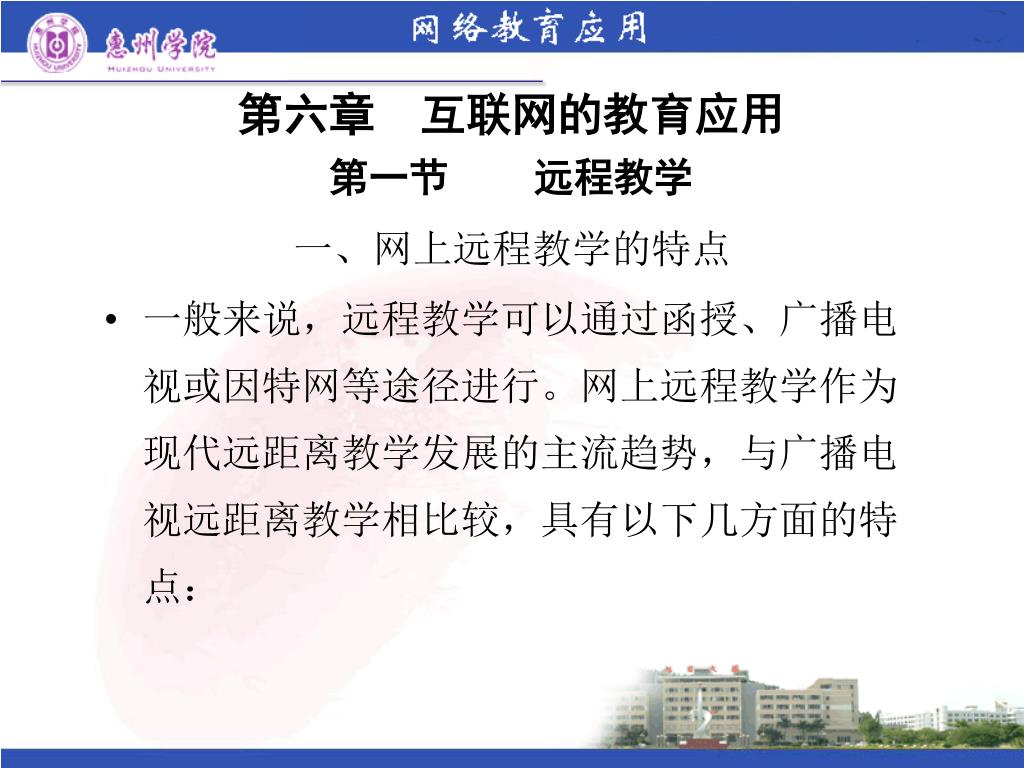 惠州学院
HUIZHOU UNIVERSITY
网络教育应用

第六章　互联网的教育应用

第一节　　远程教学

一、网上远程教学的特点

• 一般来说，远程教学可以通过函授、广播电视或因特网等途径进行。网上远程教学作为现代远距离教学发展的主流趋势，与广播电视远距离教学相比较，具有以下几方面的特点：